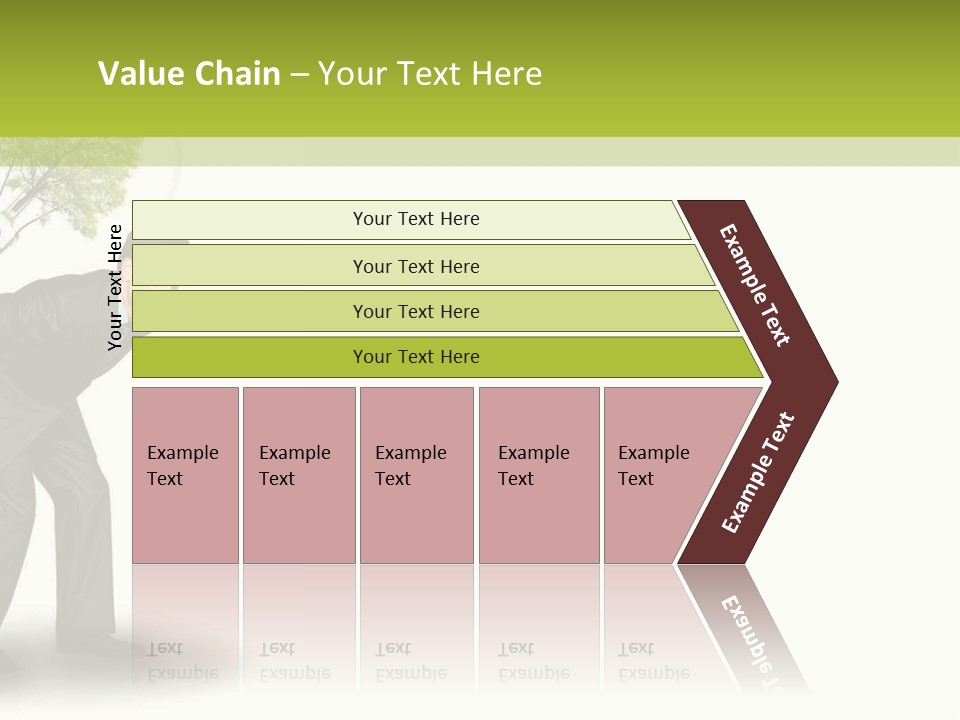 Value Chain – Your Text Here

Your Text Here

Your Text Here

Your Text Here

Your Text Here

Your Text Here

Example Text

Example Text

Example Text

Example Text

Example Text

Example Text

Example Text